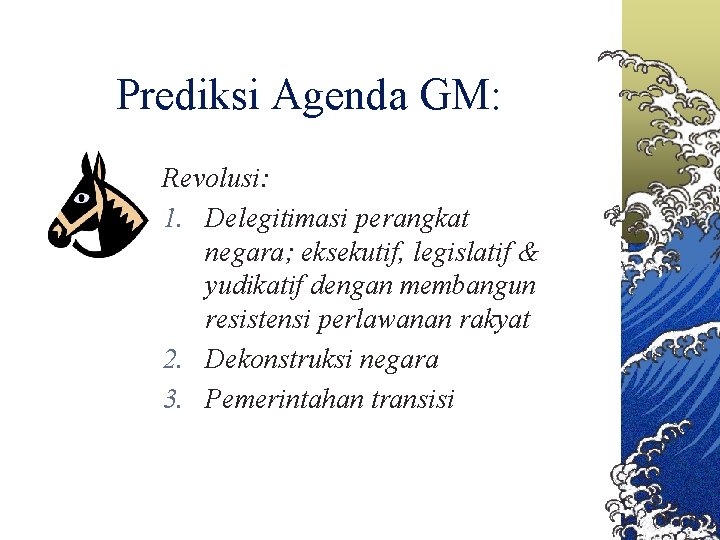 Prediksi Agenda GM:

Revolusi:

1. Delegitimasi perangkat negara; eksekutif, legislatif & yudikatif dengan membangun resistensi perlawanan rakyat
2. Dekonstruksi negara
3. Pemerintahan transisi